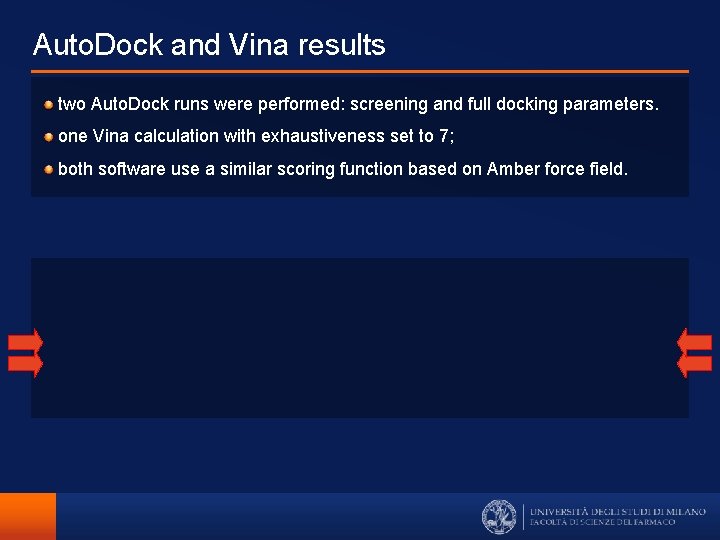 AutoDock and Vina results

two AutoDock runs were performed: screening and full docking parameters.

one Vina calculation with exhaustiveness set to 7;

both software use a similar scoring function based on Amber force field.

UNIVERSITÀ DEGLI STUDI DI MILANO
FACOLTÀ DI SCIENZE DEL FARMACO